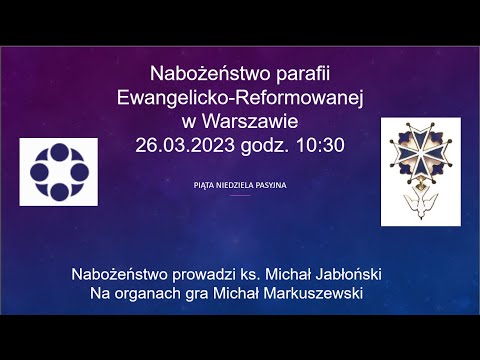 Nabożeństwo parafii Ewangelicko-Reformowanej w Warszawie 26.03.2023 godz. 10:30

PIĄTA NIEDZIELA PASYJNA

Nabożeństwo prowadzi ks. Michał Jabłoński
Na organach gra Michał Markuszewski